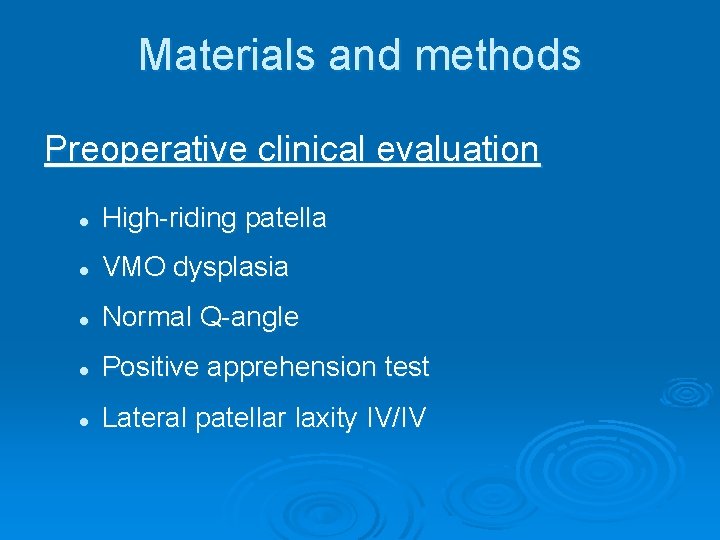 Materials and methods

Preoperative clinical evaluation

- High-riding patella
- VMO dysplasia
- Normal Q-angle
- Positive apprehension test
- Lateral patellar laxity IV/IV